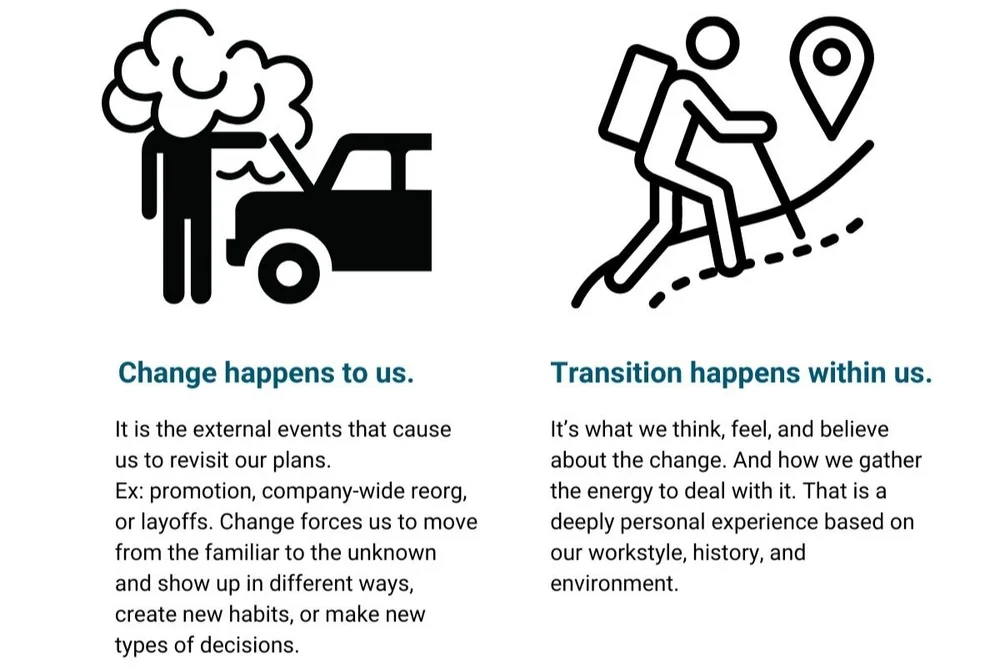 Change happens to us.

It is the external events that cause us to revisit our plans.
Ex: promotion, company-wide reorg, or layoffs. Change forces us to move from the familiar to the unknown and show up in different ways, create new habits, or make new types of decisions.

Transition happens within us.

It's what we think, feel, and believe about the change. And how we gather the energy to deal with it. That is a deeply personal experience based on our workstyle, history, and environment.